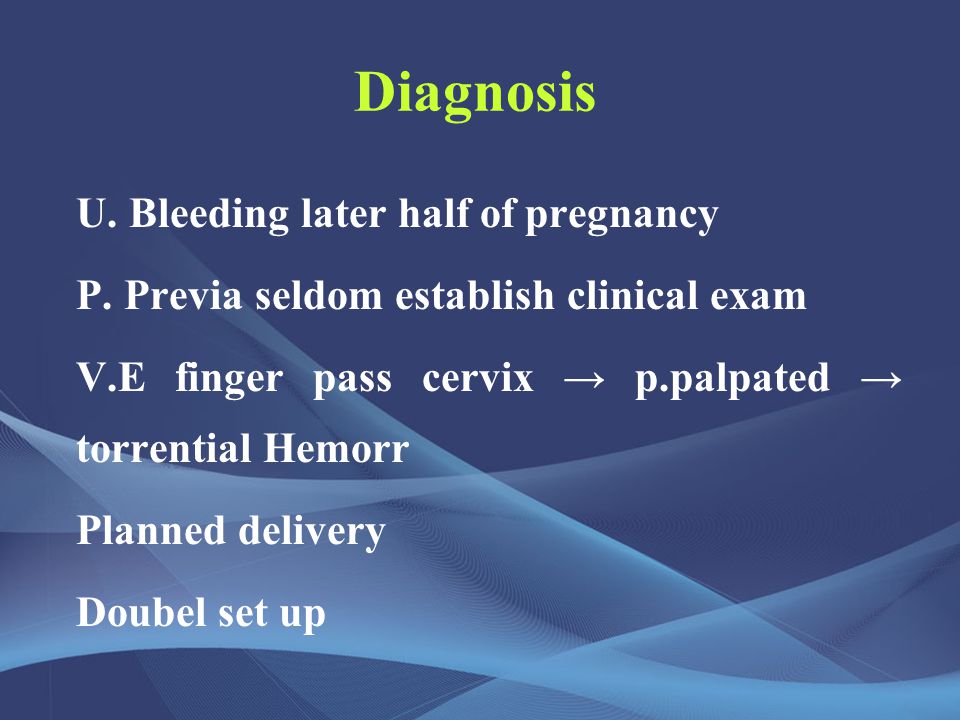 Diagnosis

U. Bleeding later half of pregnancy

P. Previa seldom establish clinical exam

V.E finger pass cervix → p.palpated → torrential Hemorr

Planned delivery

Doubel set up